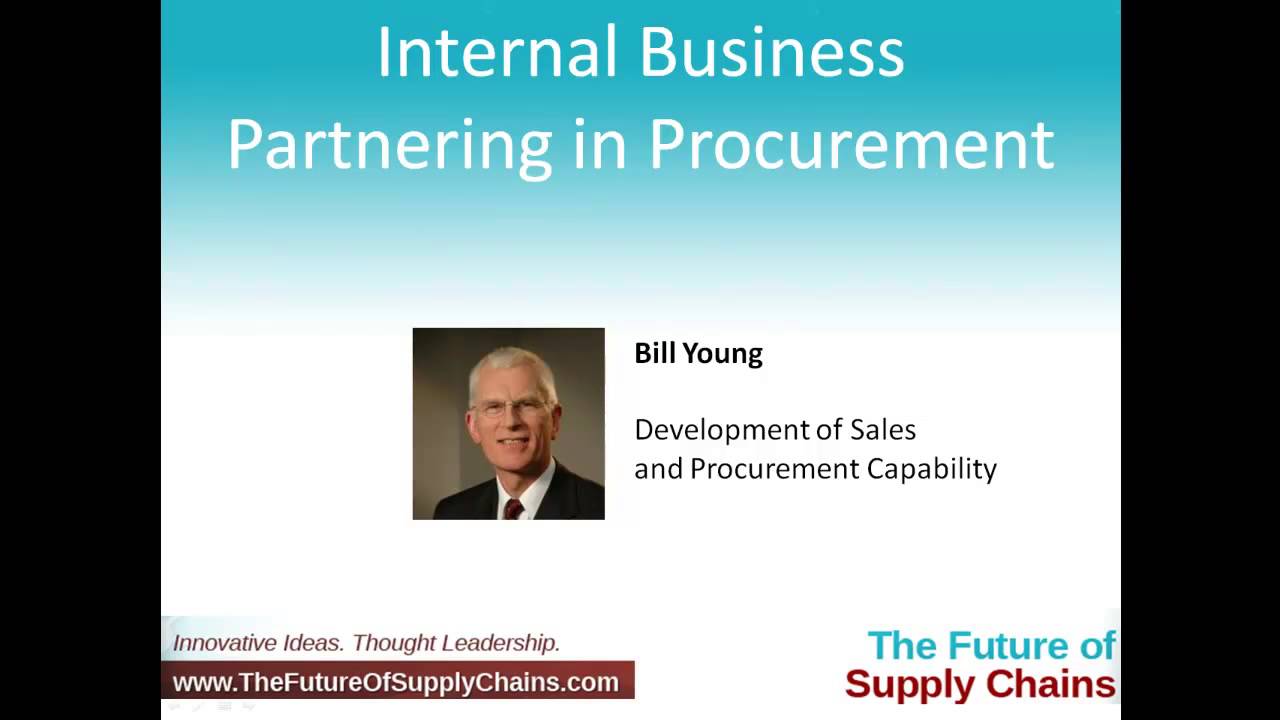 Internal Business Partnering in Procurement

Bill Young

Development of Sales and Procurement Capability

Innovative Ideas. Thought Leadership.

www.TheFutureOfSupplyChains.com

The Future of Supply Chains